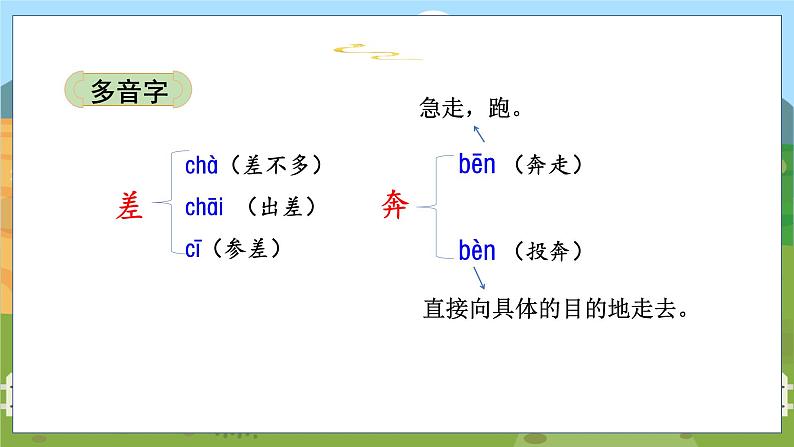 多音字

差
chà（差不多）
chāi （出差）
cī（参差）

急走，跑。
奔
bēn （奔走）
bèn （投奔）
直接向具体的目的地走去。